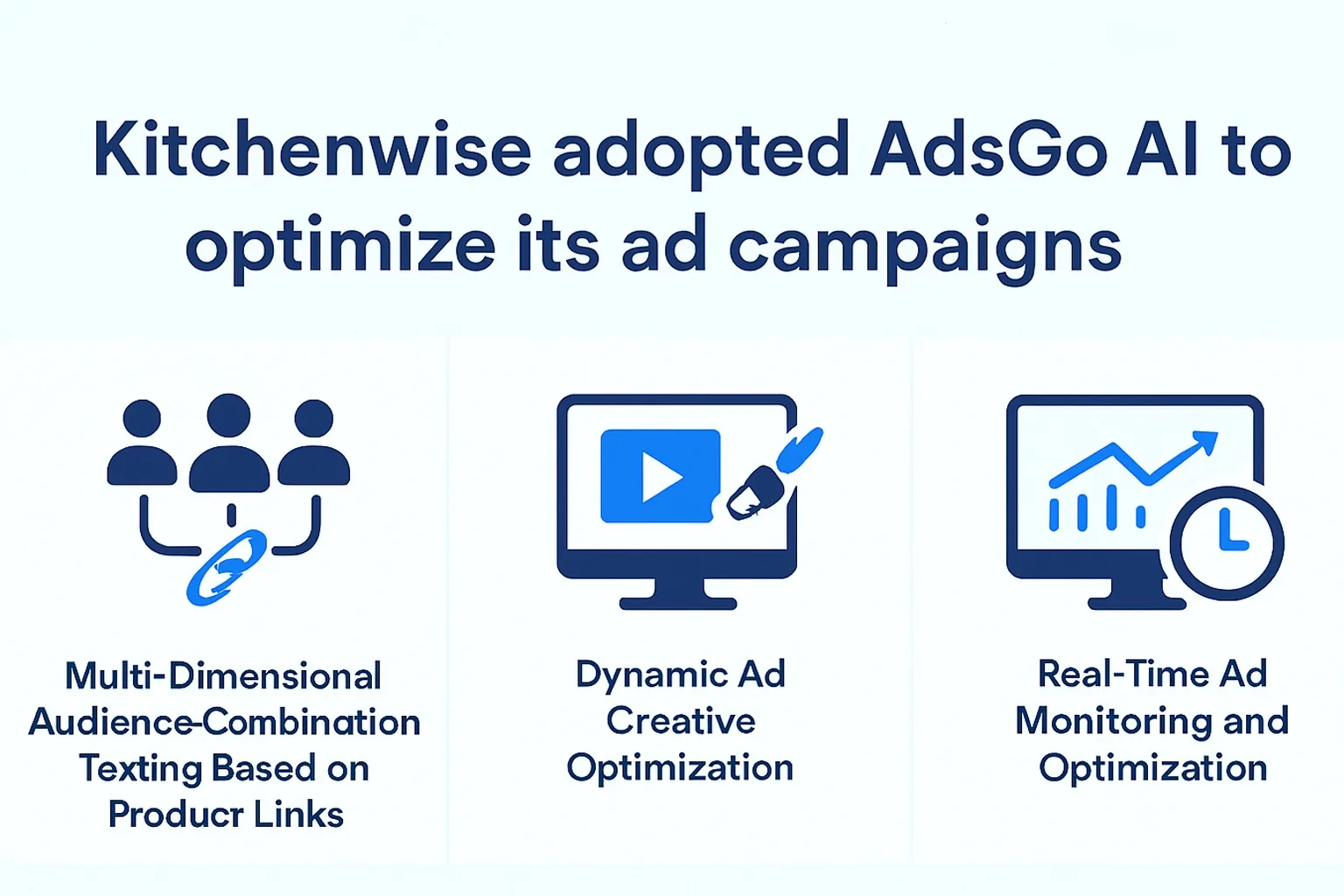 Kitchenwise adopted AdsGo AI to optimize its ad campaigns

Multi-Dimensional Audience-Combination Texting Based on Producr Links

Dynamic Ad Creative Optimization

Real-Time Ad Monitoring and Optimization